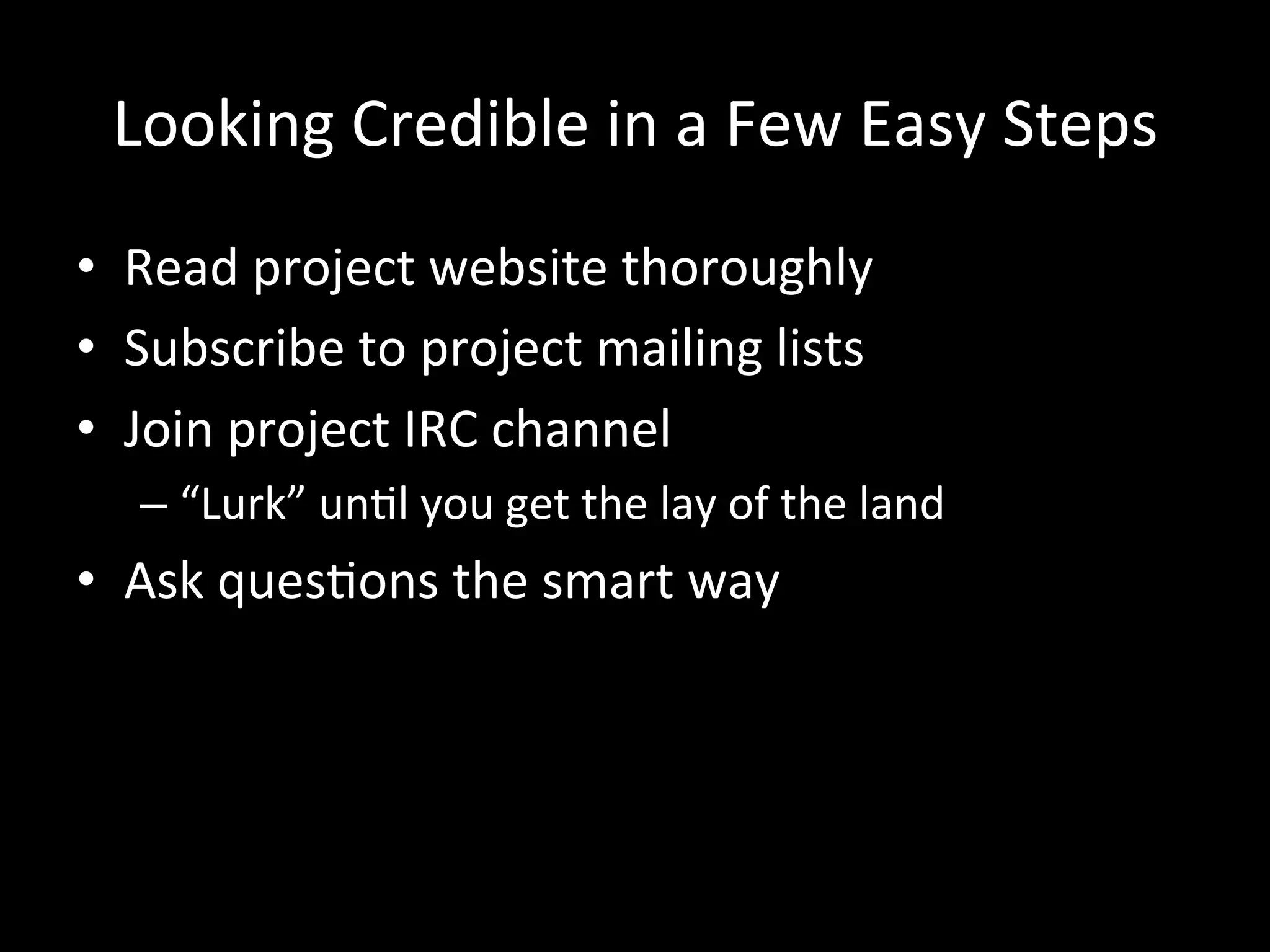 Looking Credible in a Few Easy Steps

• Read project website thoroughly
• Subscribe to project mailing lists
• Join project IRC channel
– “Lurk” until you get the lay of the land
• Ask questions the smart way